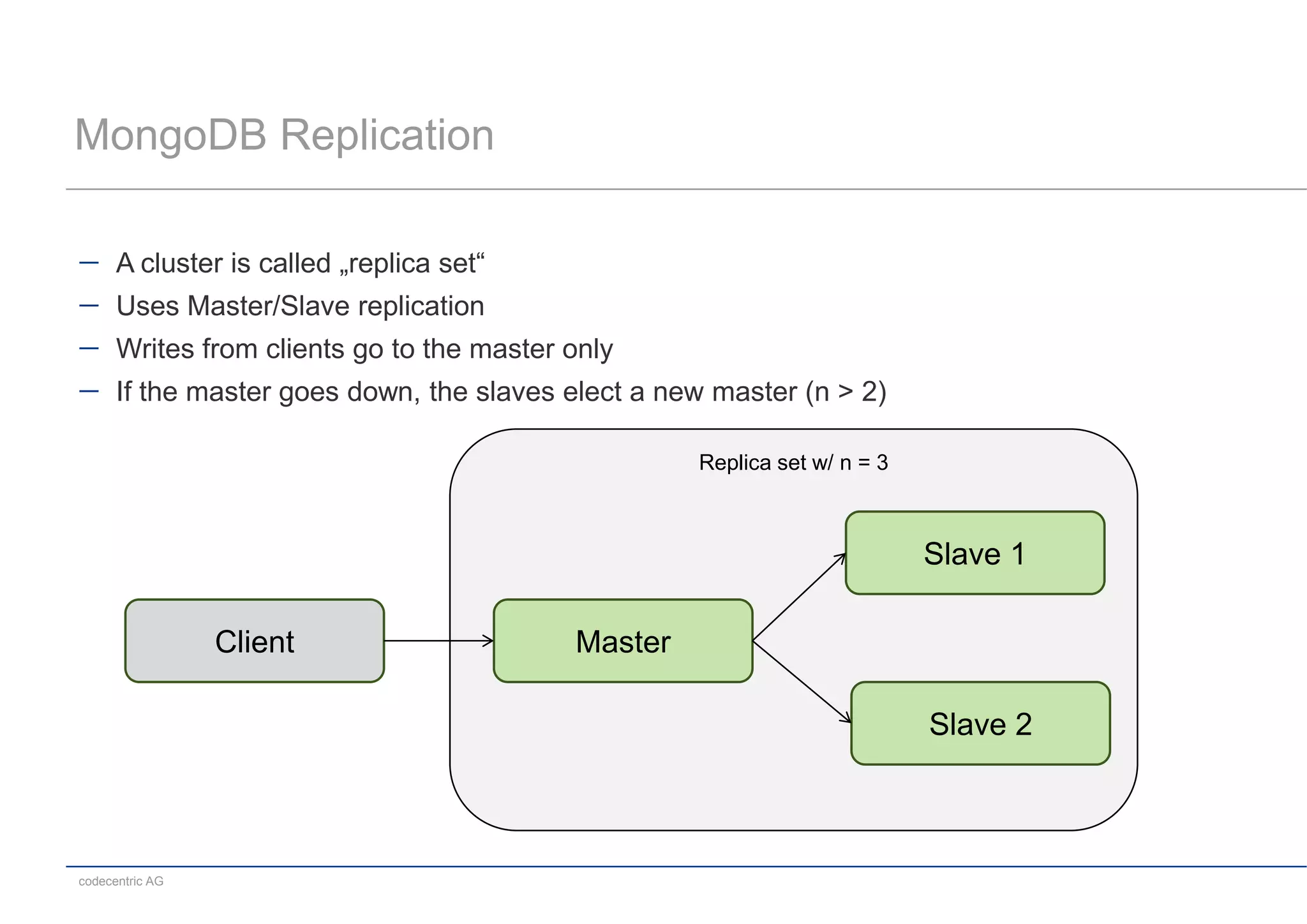 MongoDB Replication

– A cluster is called „replica set“
– Uses Master/Slave replication
– Writes from clients go to the master only
– If the master goes down, the slaves elect a new master (n > 2)

Replica set w/ n = 3

Client

Master

Slave 1

Slave 2

codecentric AG